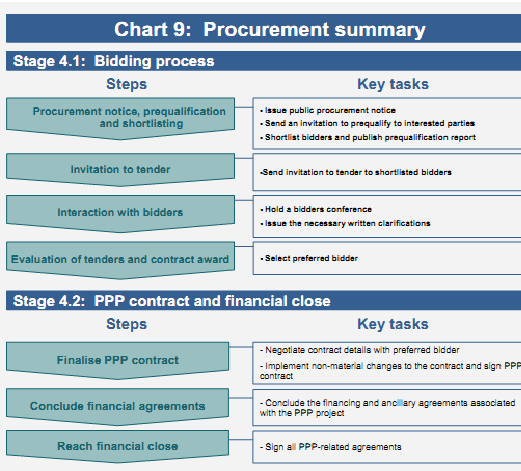 Chart 9: Procurement summary

Stage 4.1: Bidding process

Steps

Key tasks

Procurement notice, prequalification and shortlisting

• Issue public procurement notice
• Send an invitation to prequalify to interested parties
• Shortlist bidders and publish prequalification report

Invitation to tender

•Send invitation to tender to shortlisted bidders

Interaction with bidders

• Hold a bidders conference
• Issue the necessary written clarifications

Evaluation of tenders and contract award

• Select preferred bidder

Stage 4.2: PPP contract and financial close

Steps

Key tasks

Finalise PPP contract

- Negotiate contract details with preferred bidder
- Implement non-material changes to the contract and sign PPP contract

Conclude financial agreements

- Conclude the financing and ancillary agreements associated with the PPP project

Reach financial close

- Sign all PPP-related agreements